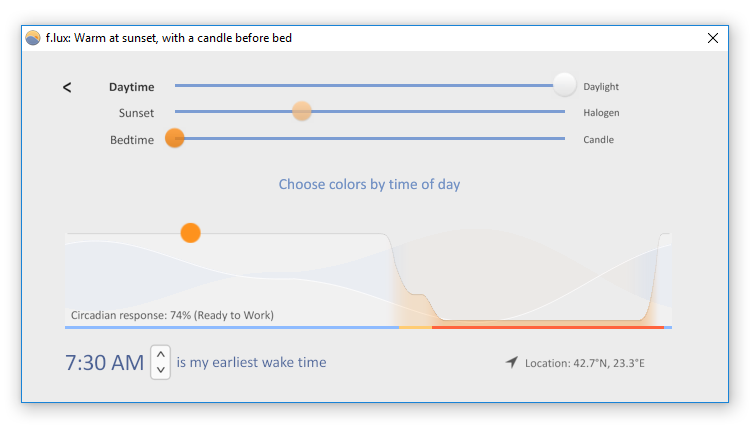 f.lux: Warm at sunset, with a candle before bed

<

Daytime Daylight

Sunset Halogen

Bedtime Candle

Choose colors by time of day

Circadian response: 74% (Ready to Work)

7:30 AM is my earliest wake time

Location: 42.7°N, 23.3°E